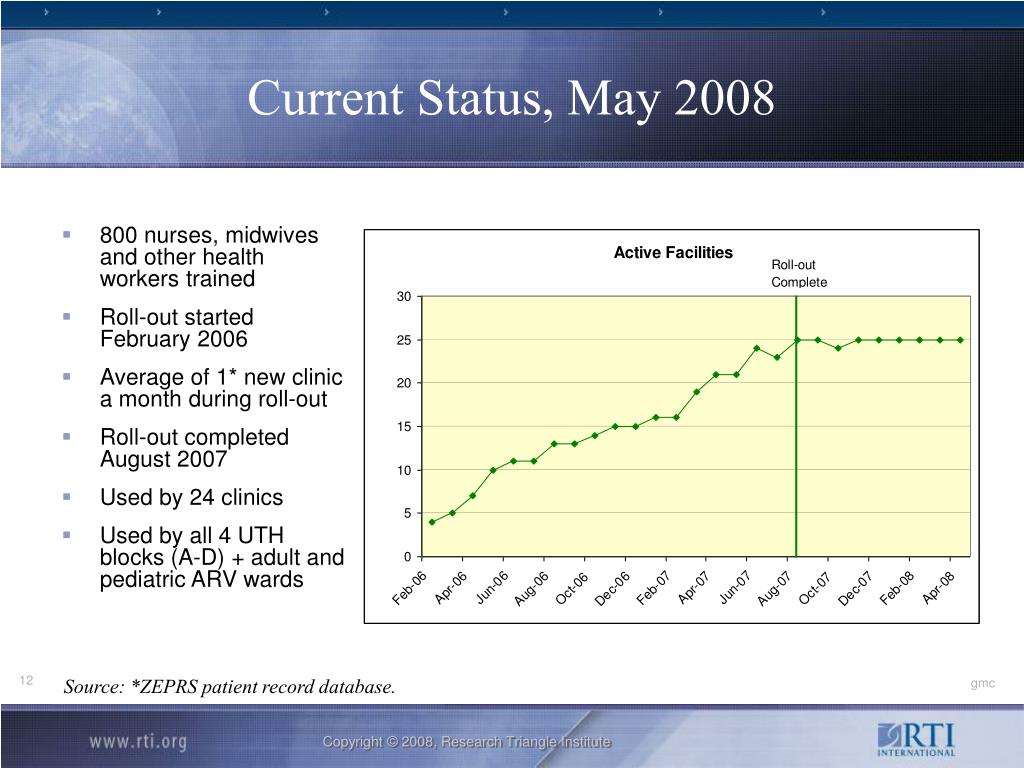 Current Status, May 2008

800 nurses, midwives and other health workers trained

Roll-out started February 2006

Average of 1* new clinic a month during roll-out

Roll-out completed August 2007

Used by 24 clinics

Used by all 4 UTH blocks (A-D) + adult and pediatric ARV wards

Active Facilities

Roll-out Complete

30
25
20
15
10
5
0

Feb-06 Apr-06 Jun-06 Aug-06 Oct-06 Dec-06 Feb-07 Apr-07 Jun-07 Aug-07 Oct-07 Dec-07 Feb-08 Apr-08

12

Source: *ZEPRS patient record database.

gmc

www.rti.org

Copyright © 2008, Research Triangle Institute

RTI INTERNATIONAL